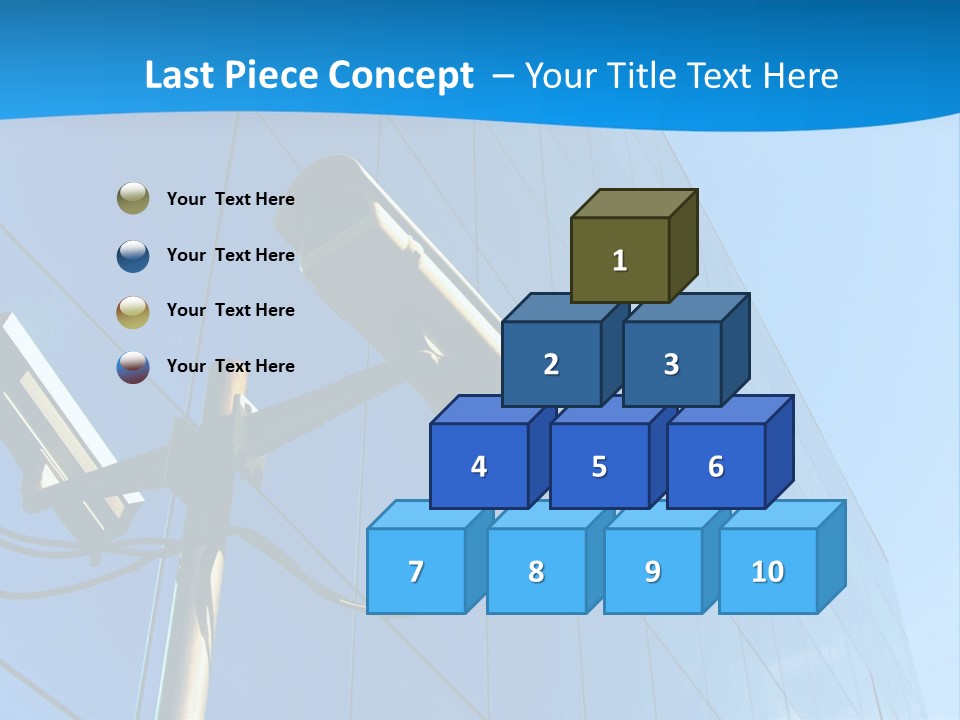 Last Piece Concept – Your Title Text Here

Your Text Here

Your Text Here

Your Text Here

Your Text Here

1

2

3

4

5

6

7

8

9

10